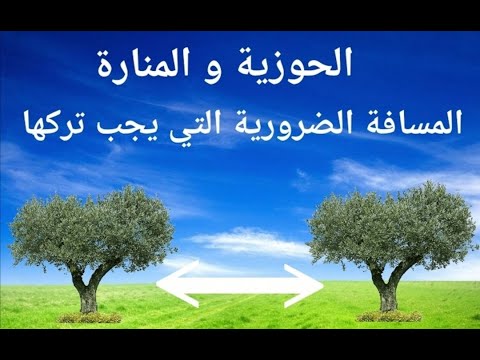 الحوزية و المنارة

المسافة الضرورية التي يجب تركها